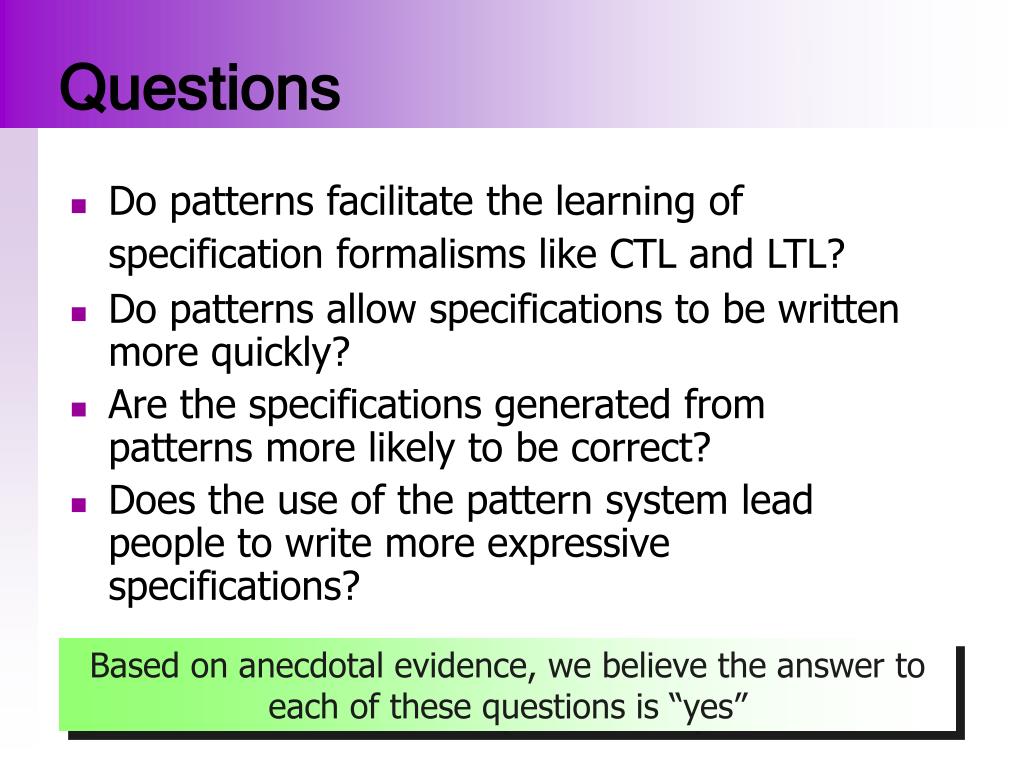 Questions

- Do patterns facilitate the learning of specification formalisms like CTL and LTL?
- Do patterns allow specifications to be written more quickly?
- Are the specifications generated from patterns more likely to be correct?
- Does the use of the pattern system lead people to write more expressive specifications?

Based on anecdotal evidence, we believe the answer to each of these questions is “yes”